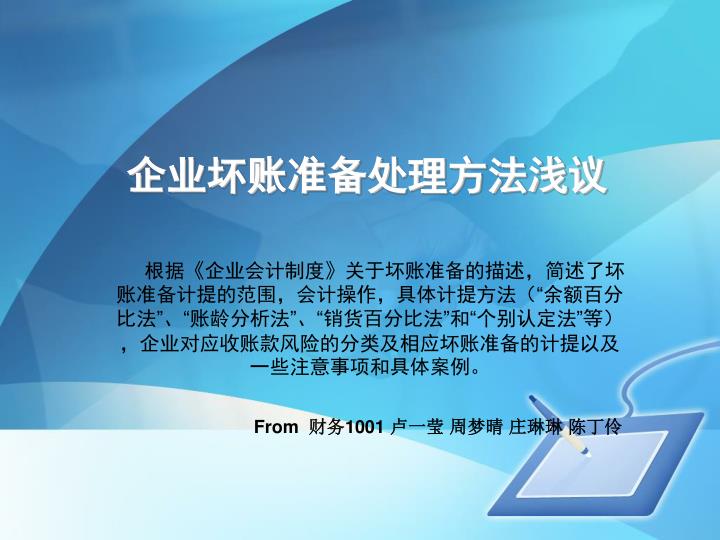 企业坏账准备处理方法浅议

根据《企业会计制度》关于坏账准备的描述，简述了坏账准备计提的范围，会计操作，具体计提方法（“余额百分比法”、“账龄分析法”、“销货百分比法”和“个别认定法”等），企业对应收账款风险的分类及相应坏账准备的计提以及一些注意事项和具体案例。

From 财务1001 卢一莹 周梦晴 庄琳琳 陈丁伶